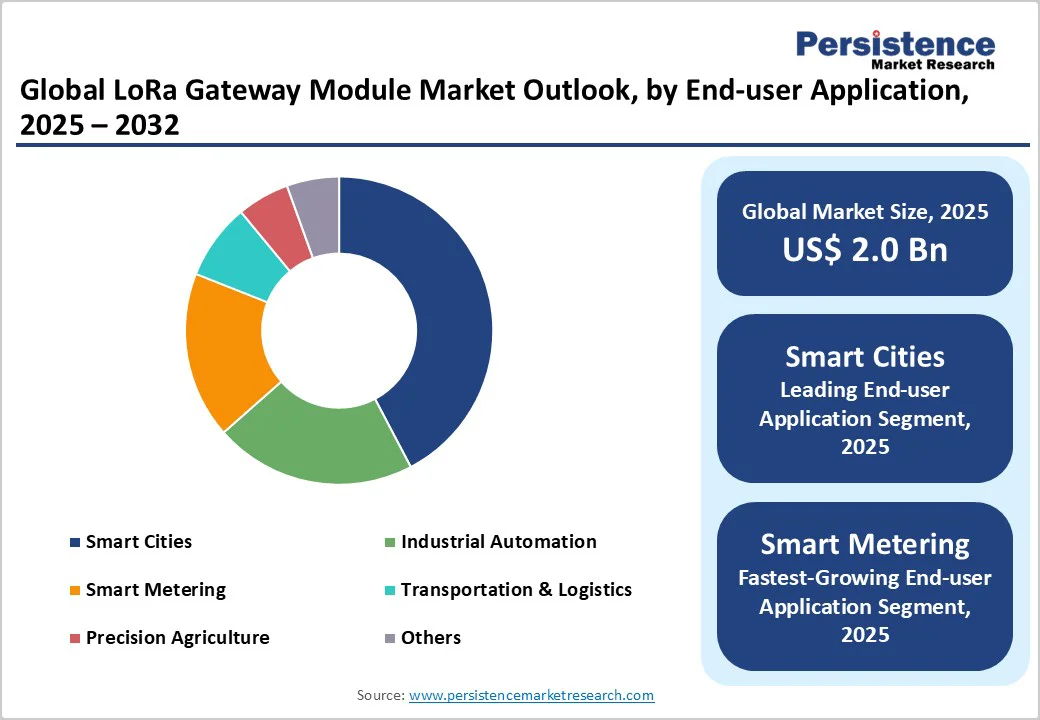 Persistence
Market Research

Global LoRa Gateway Module Market Outlook, by End-user Application, 2025 – 2032

Smart Cities
Industrial Automation
Smart Metering
Transportation & Logistics
Precision Agriculture
Others

Global Market Size, 2025
US$ 2.0 Bn

Smart Cities
Leading End-user Application Segment, 2025

Smart Metering
Fastest-Growing End-user Application Segment, 2025

Source: www.persistencemarketresearch.com